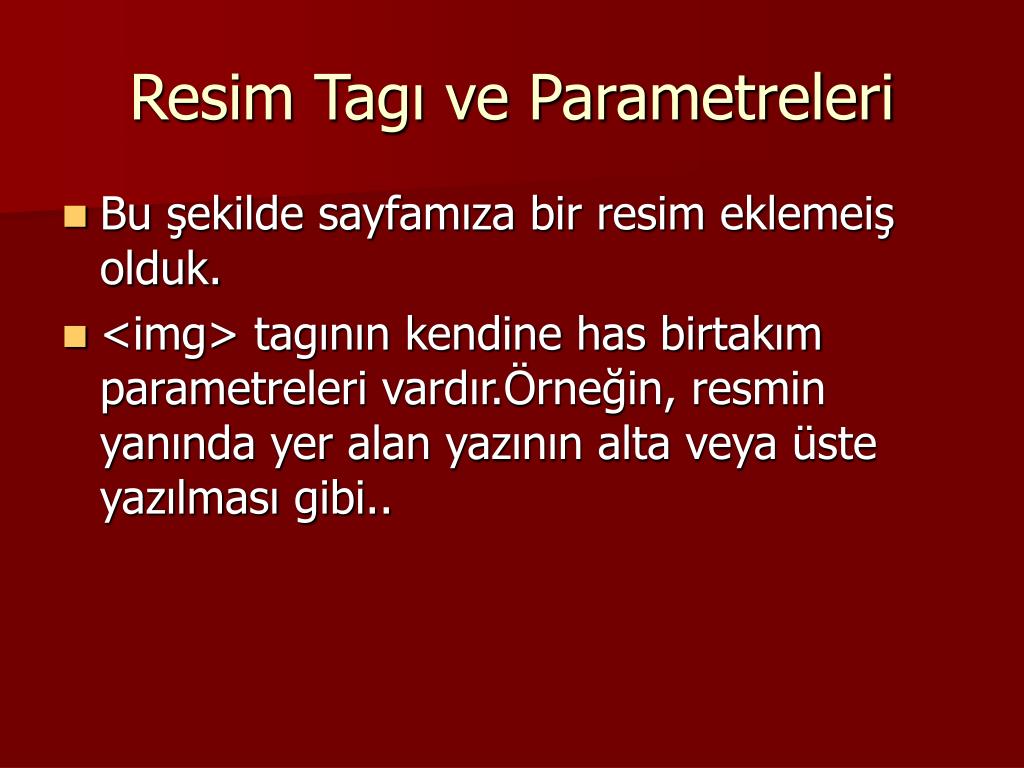 Resim Tagı ve Parametreleri

Bu şekilde sayfamıza bir resim eklemeiş olduk.

<img> tagının kendine has birtakım parametreleri vardır.Örneğin, resmin yanında yer alan yazının alta veya üste yazılması gibi..